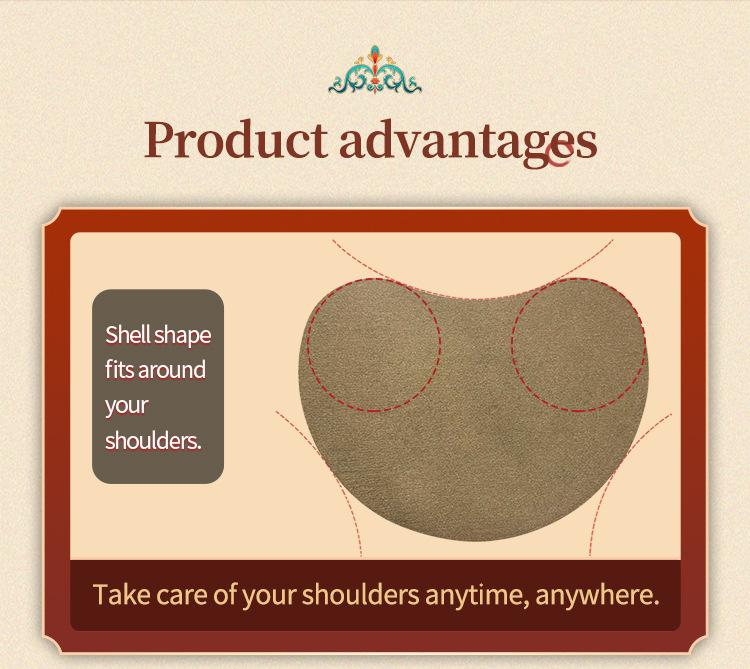 Product advantages

Shell shape fits around your shoulders.

Take care of your shoulders anytime, anywhere.